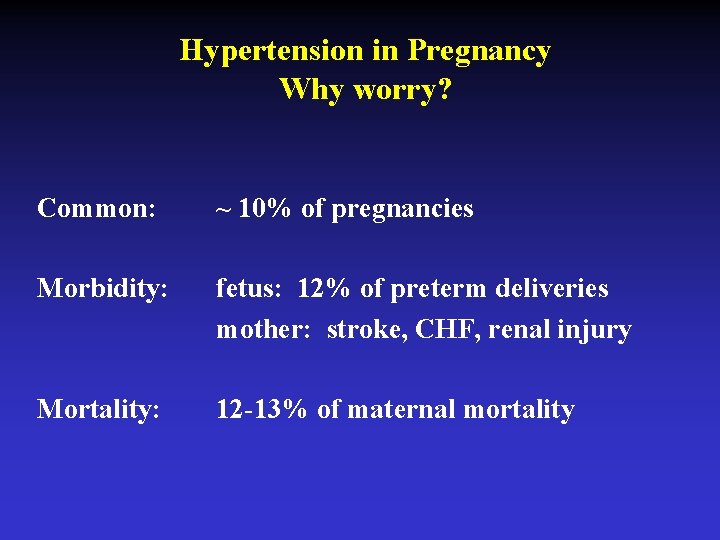 Hypertension in Pregnancy
Why worry?

Common: ~ 10% of pregnancies

Morbidity: fetus: 12% of preterm deliveries
mother: stroke, CHF, renal injury

Mortality: 12-13% of maternal mortality